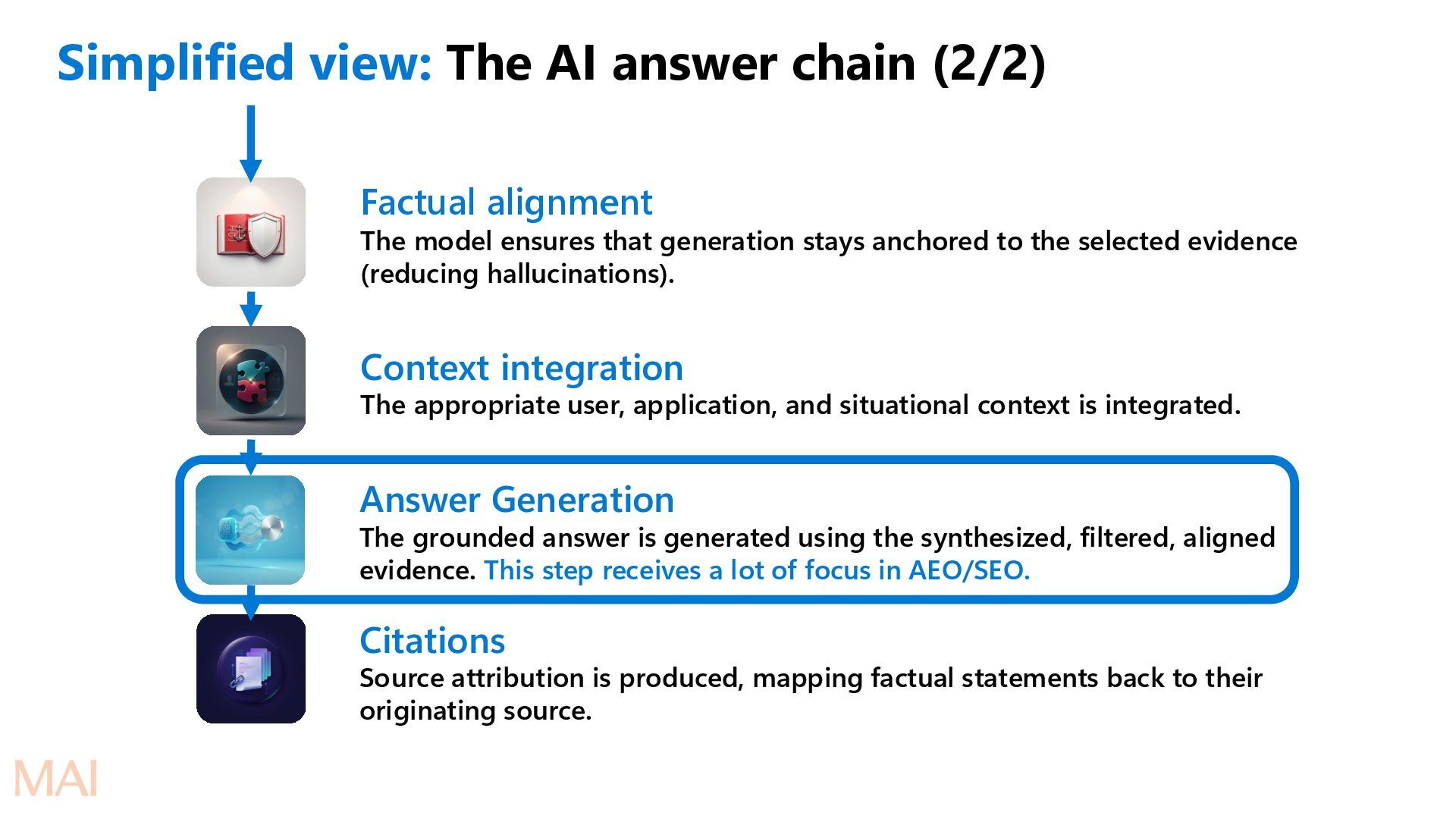 Simplified view: The AI answer chain (2/2)

Factual alignment
The model ensures that generation stays anchored to the selected evidence (reducing hallucinations).

Context integration
The appropriate user, application, and situational context is integrated.

Answer Generation
The grounded answer is generated using the synthesized, filtered, aligned evidence. This step receives a lot of focus in AEO/SEO.

Citations
Source attribution is produced, mapping factual statements back to their originating source.

MAI